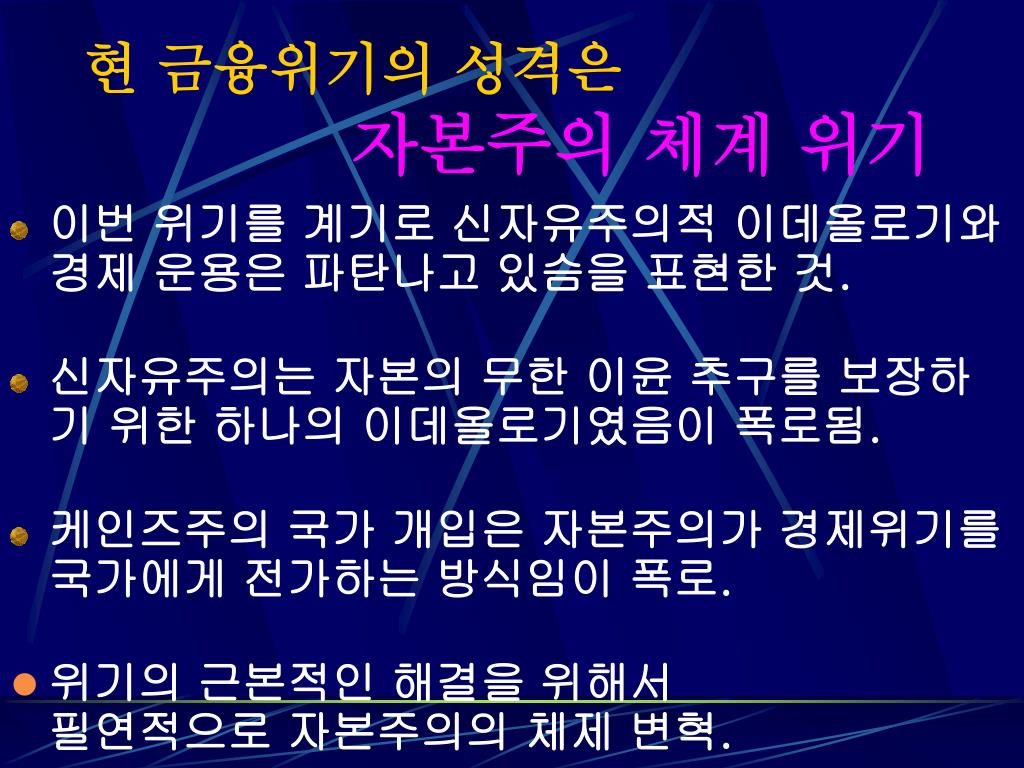 현 금융위기의 성격은
자본주의 체계 위기

이번 위기를 계기로 신자유주의적 이데올로기와 경제 운용은 파탄나고 있슴을 표현한 것.

신자유주의는 자본의 무한 이윤 추구를 보장하기 위한 하나의 이데올로기였음이 폭로됨.

케인즈주의 국가 개입은 자본주의가 경제위기를 국가에게 전가하는 방식임이 폭로.

위기의 근본적인 해결을 위해서
필연적으로 자본주의의 체제 변혁.